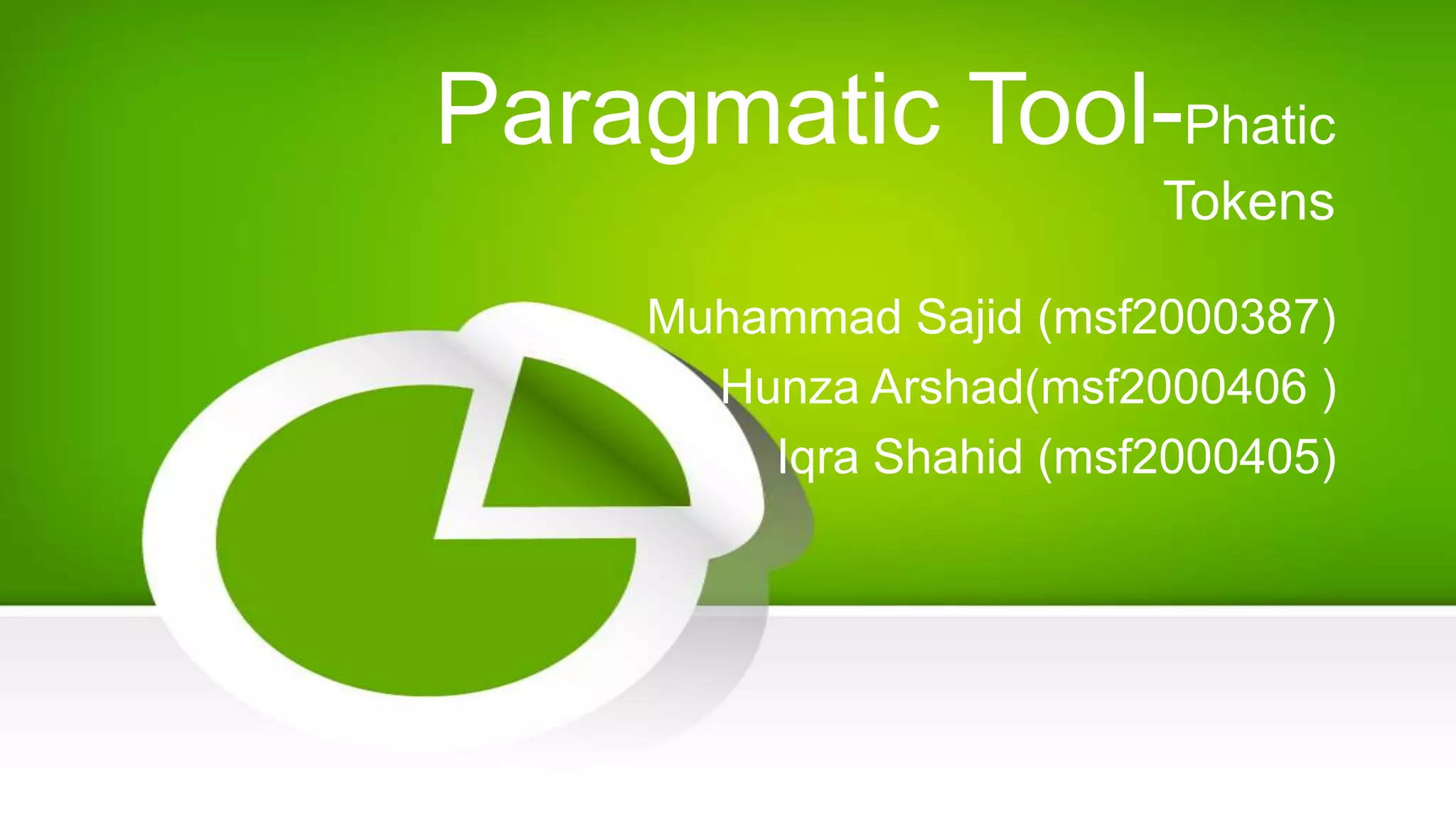 Paragmatic Tool-Phatic Tokens

Muhammad Sajid (msf2000387)
Hunza Arshad(msf2000406 )
Iqra Shahid (msf2000405)